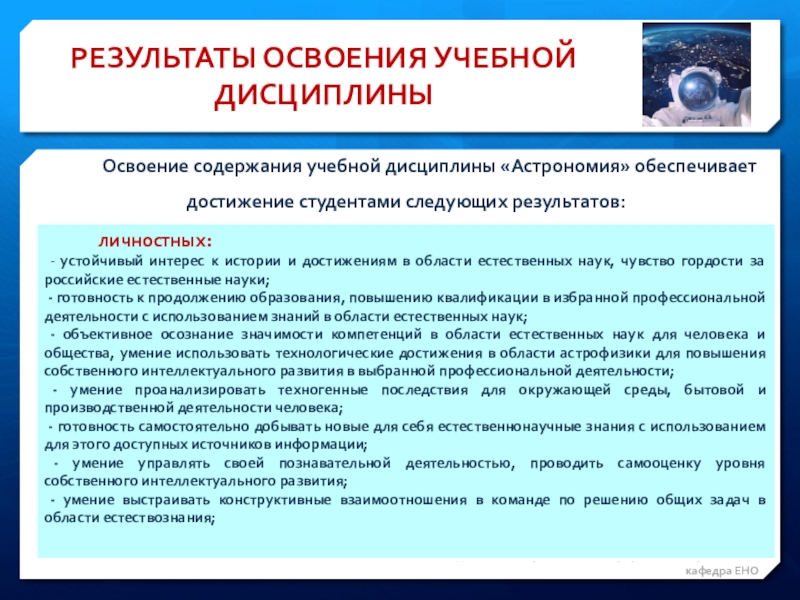 РЕЗУЛЬТАТЫ ОСВОЕНИЯ УЧЕБНОЙ ДИСЦИПЛИНЫ

Освоение содержания учебной дисциплины «Астрономия» обеспечивает достижение студентами следующих результатов:

личностных:
- устойчивый интерес к истории и достижениям в области естественных наук, чувство гордости за российские естественные науки;
- готовность к продолжению образования, повышению квалификации в избранной профессиональной деятельности с использованием знаний в области естественных наук;
- объективное осознание значимости компетенций в области естественных наук для человека и общества, умение использовать технологические достижения в области астрофизики для повышения собственного интеллектуального развития в выбранной профессиональной деятельности;
- умение проанализировать техногенные последствия для окружающей среды, бытовой и производственной деятельности человека;
- готовность самостоятельно добывать новые для себя естественнонаучные знания с использованием для этого доступных источников информации;
- умение управлять своей познавательной деятельностью, проводить самооценку уровня собственного интеллектуального развития;
- умение выстраивать конструктивные взаимоотношения в команде по решению общих задач в области естествознания;

кафедра ЕНО